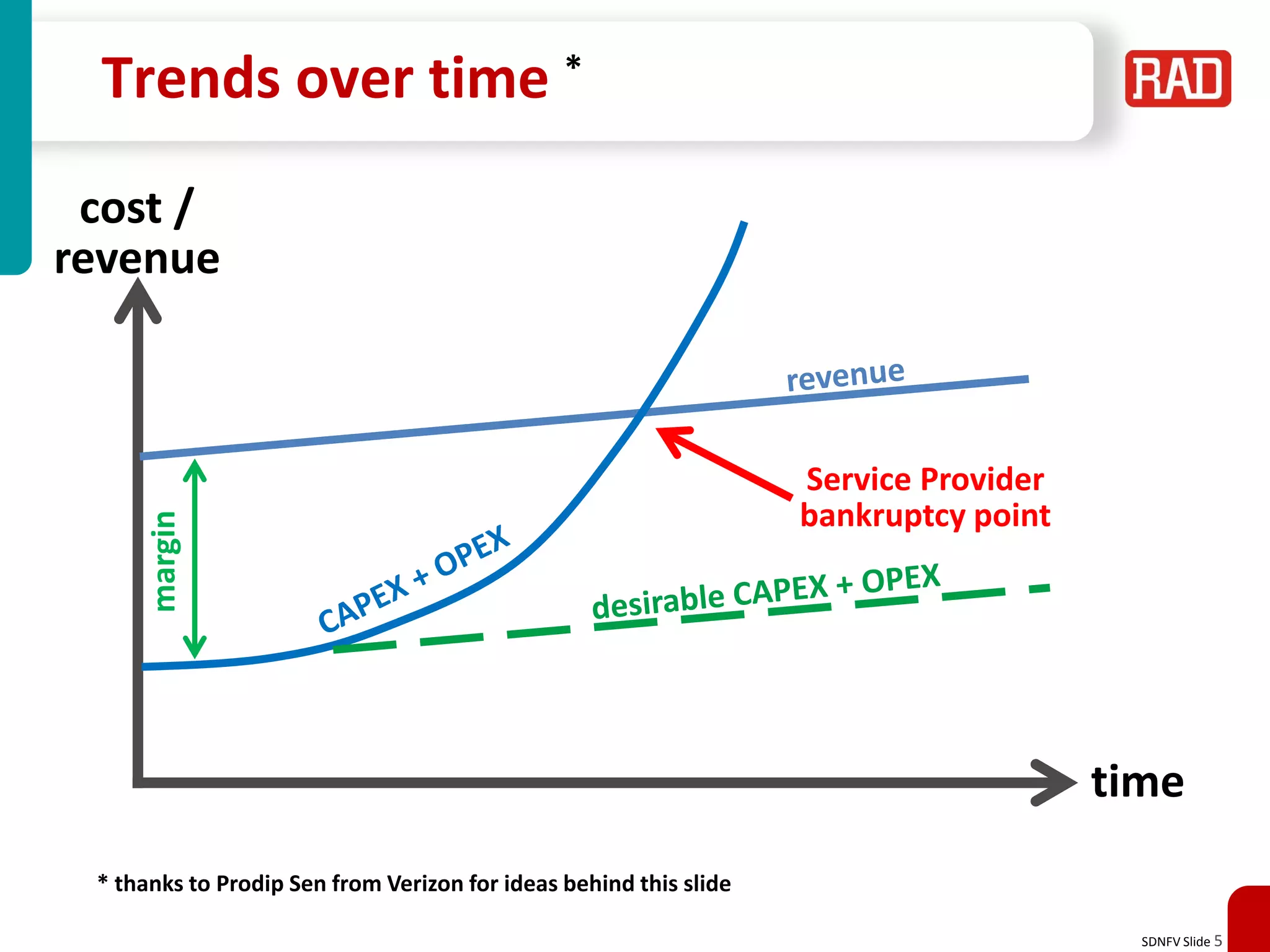 Trends over time *

RAD

cost / revenue

revenue

margin

CAPEX + OPEX

Service Provider bankruptcy point

desirable CAPEX + OPEX

time

* thanks to Prodip Sen from Verizon for ideas behind this slide

SDNFV Slide 5